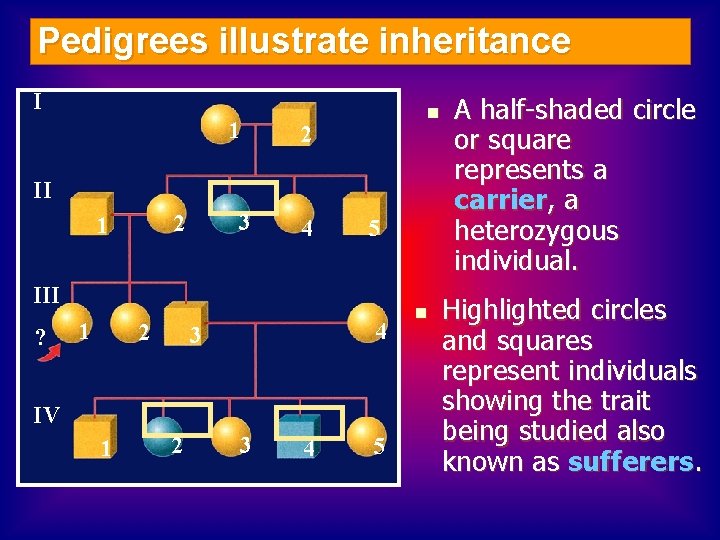 Pedigrees illustrate inheritance

I
1 2
II
1 2 3 4 5
III
? 1 2 3 4
IV
1 2 3 4 5

- A half-shaded circle or square represents a carrier, a heterozygous individual.
- Highlighted circles and squares represent individuals showing the trait being studied also known as sufferers.